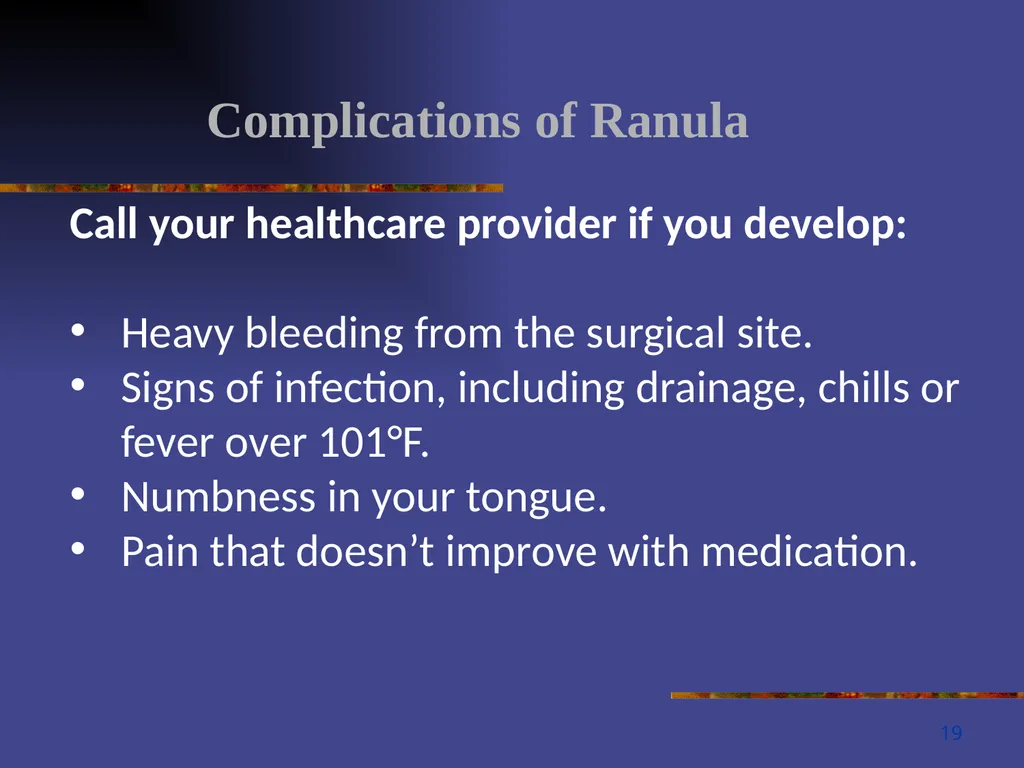 Complications of Ranula

Call your healthcare provider if you develop:

• Heavy bleeding from the surgical site.
• Signs of infection, including drainage, chills or fever over 101°F.
• Numbness in your tongue.
• Pain that doesn’t improve with medication.

19